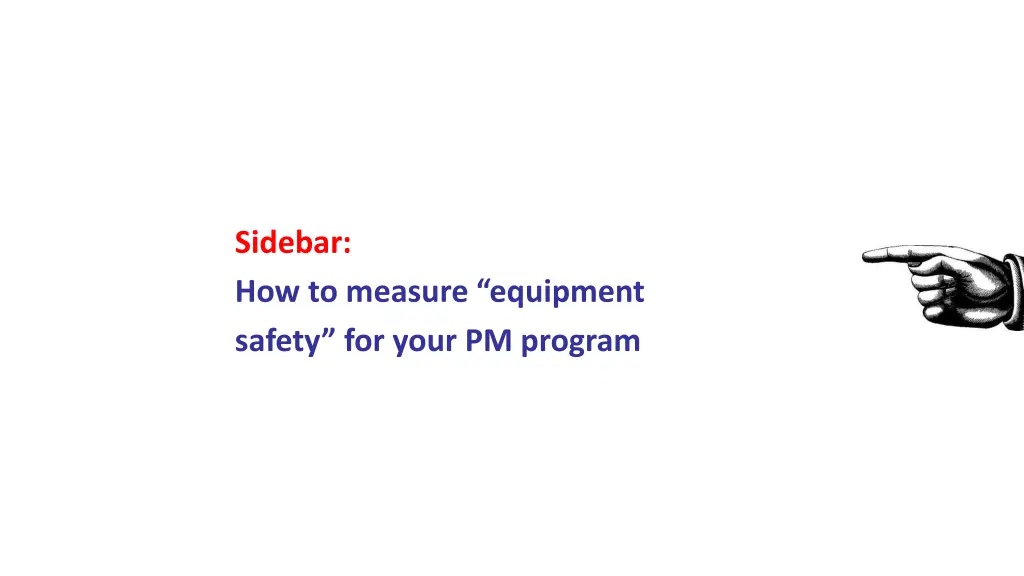 Sidebar:
How to measure “equipment safety” for your PM program